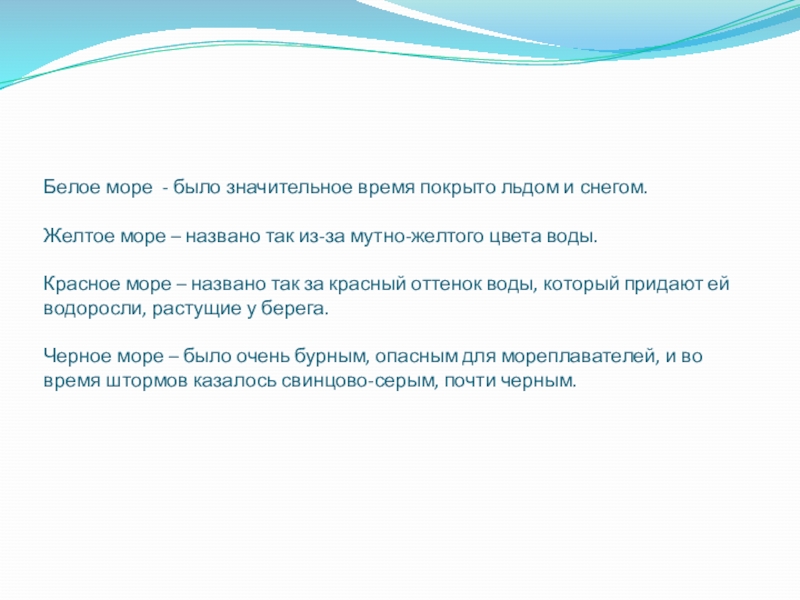 Белое море - было значительное время покрыто льдом и снегом.

Желтое море – названо так из-за мутно-желтого цвета воды.

Красное море – названо так за красный оттенок воды, который придают ей водоросли, растущие у берега.

Черное море – было очень бурным, опасным для мореплавателей, и во время штормов казалось свинцово-серым, почти черным.